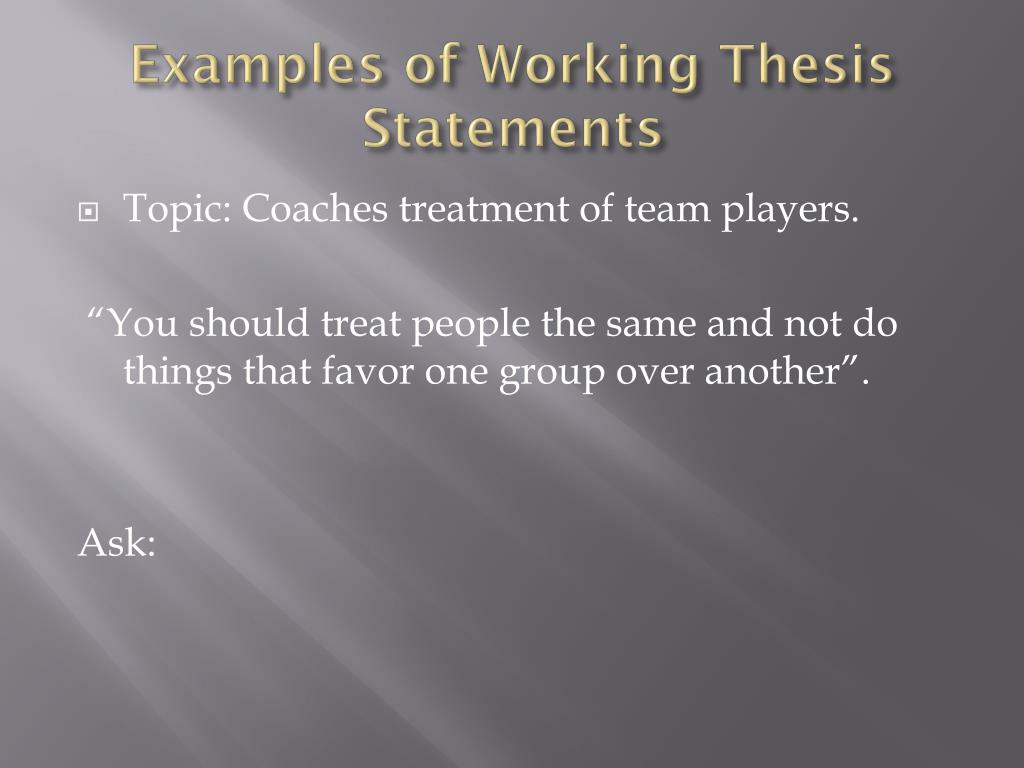 Examples of Working Thesis Statements

Topic: Coaches treatment of team players.

“You should treat people the same and not do things that favor one group over another”.

Ask: